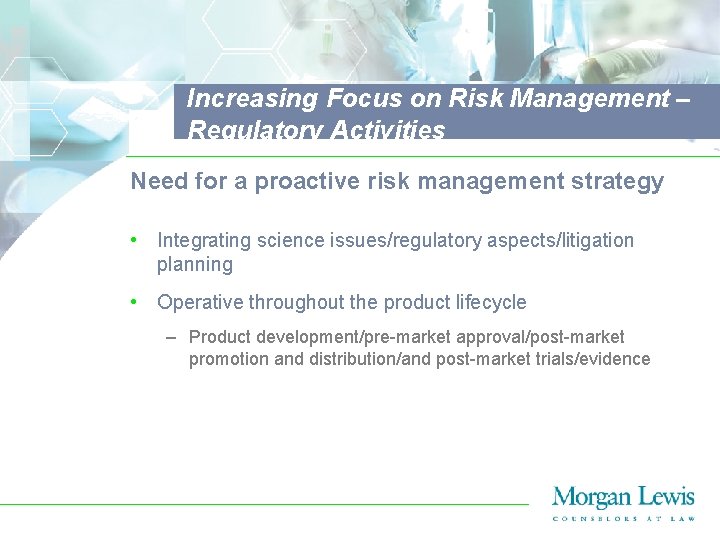 Increasing Focus on Risk Management – Regulatory Activities

Need for a proactive risk management strategy

• Integrating science issues/regulatory aspects/litigation planning

• Operative throughout the product lifecycle

– Product development/pre-market approval/post-market promotion and distribution/and post-market trials/evidence

Morgan Lewis
COUNSELORS AT LAW